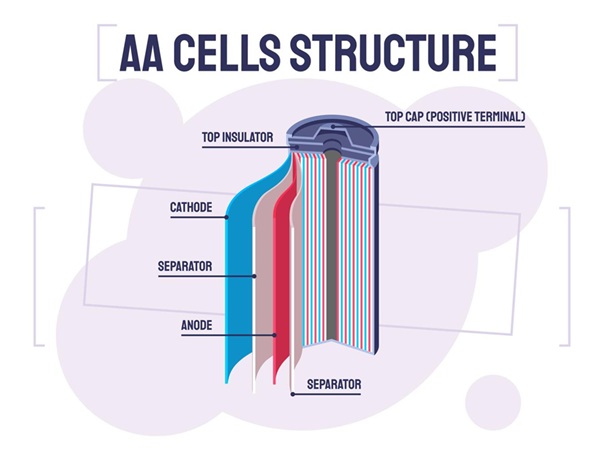 AA CELLS STRUCTURE

TOP CAP (POSITIVE TERMINAL)

TOP INSULATOR

CATHODE

SEPARATOR

ANODE

SEPARATOR